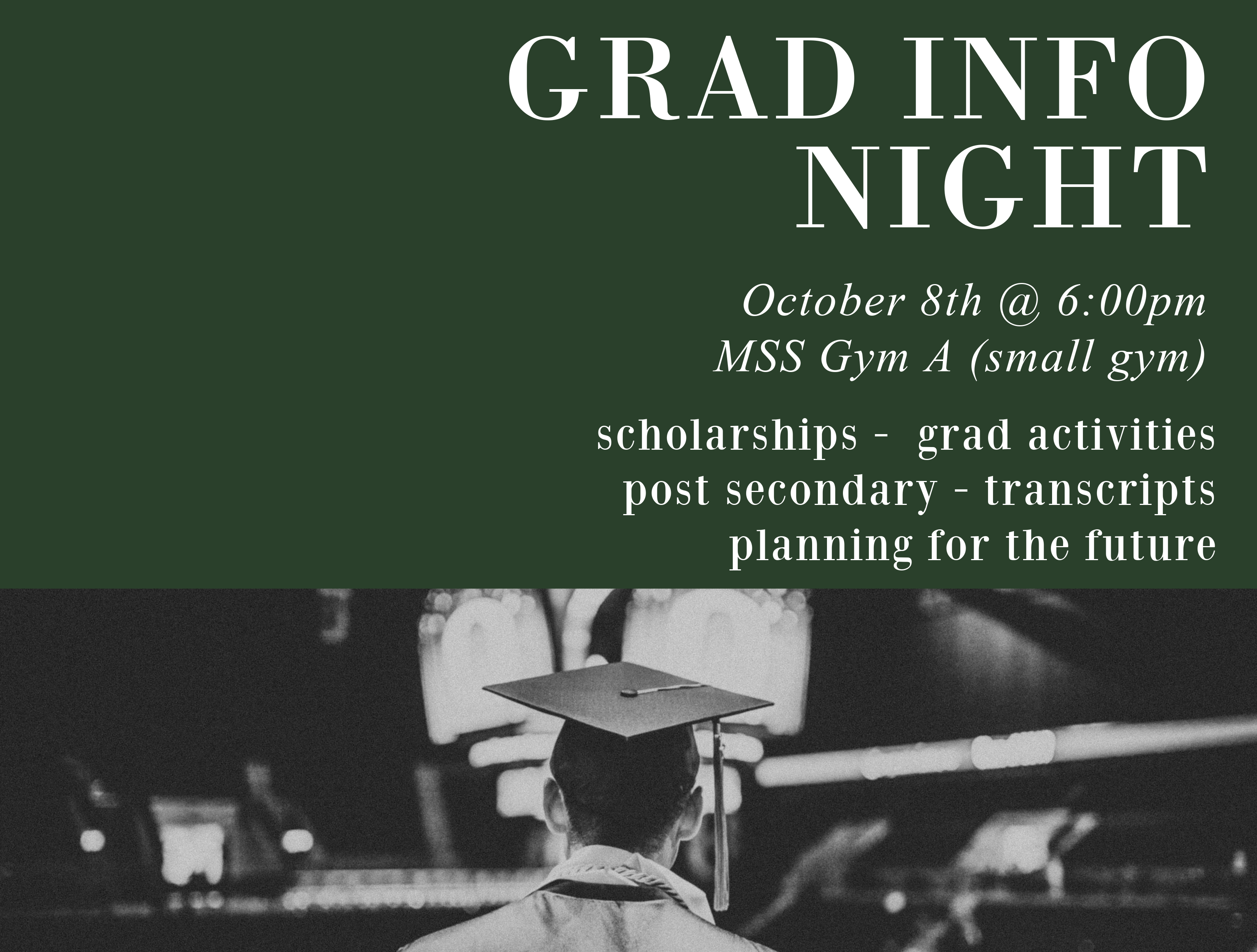 GRAD INFO NIGHT

October 8th @ 6:00pm
MSS Gym A (small gym)

scholarships - grad activities
post secondary - transcripts
planning for the future